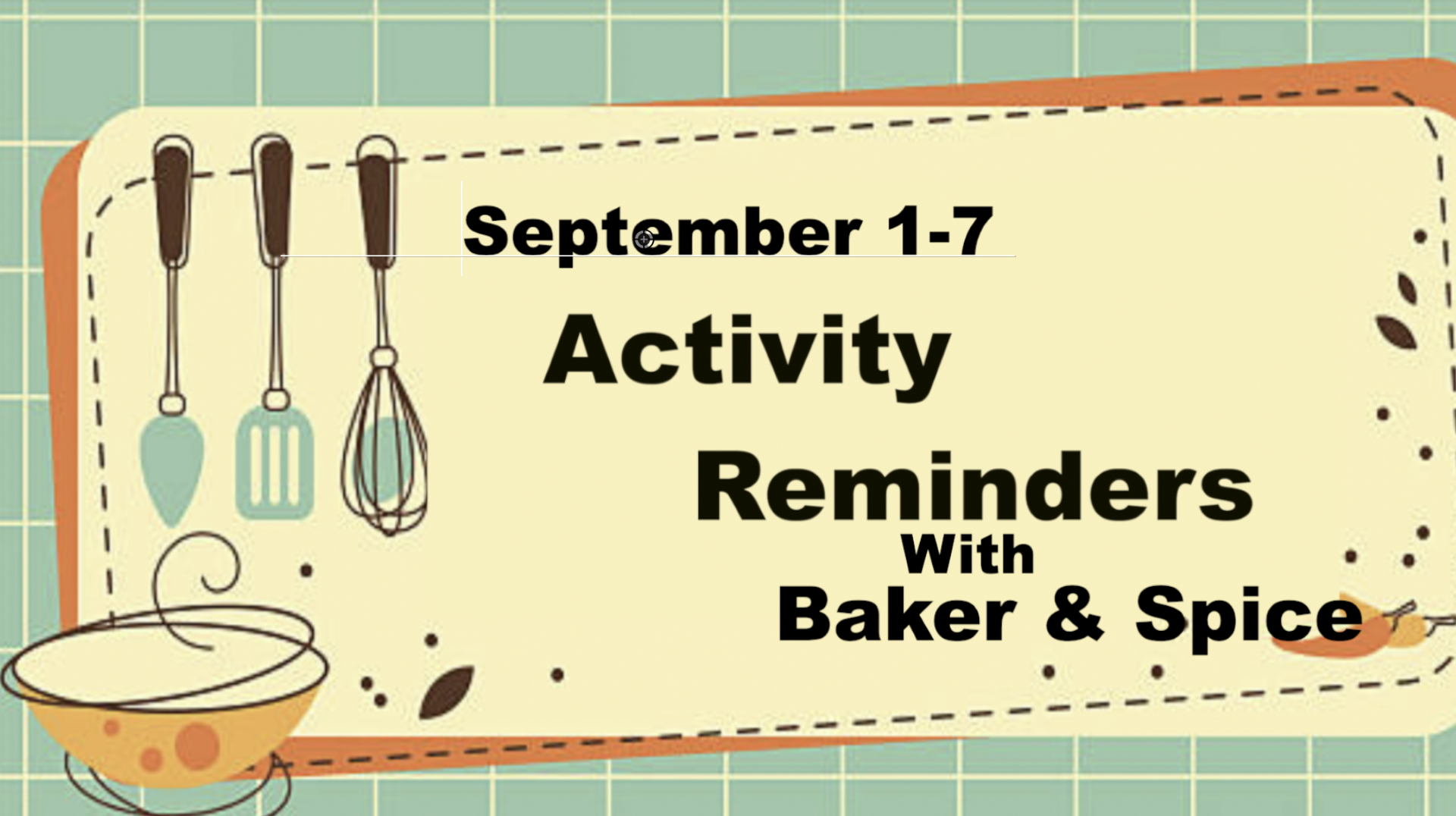 September 1-7

Activity

Reminders
With
Baker & Spice